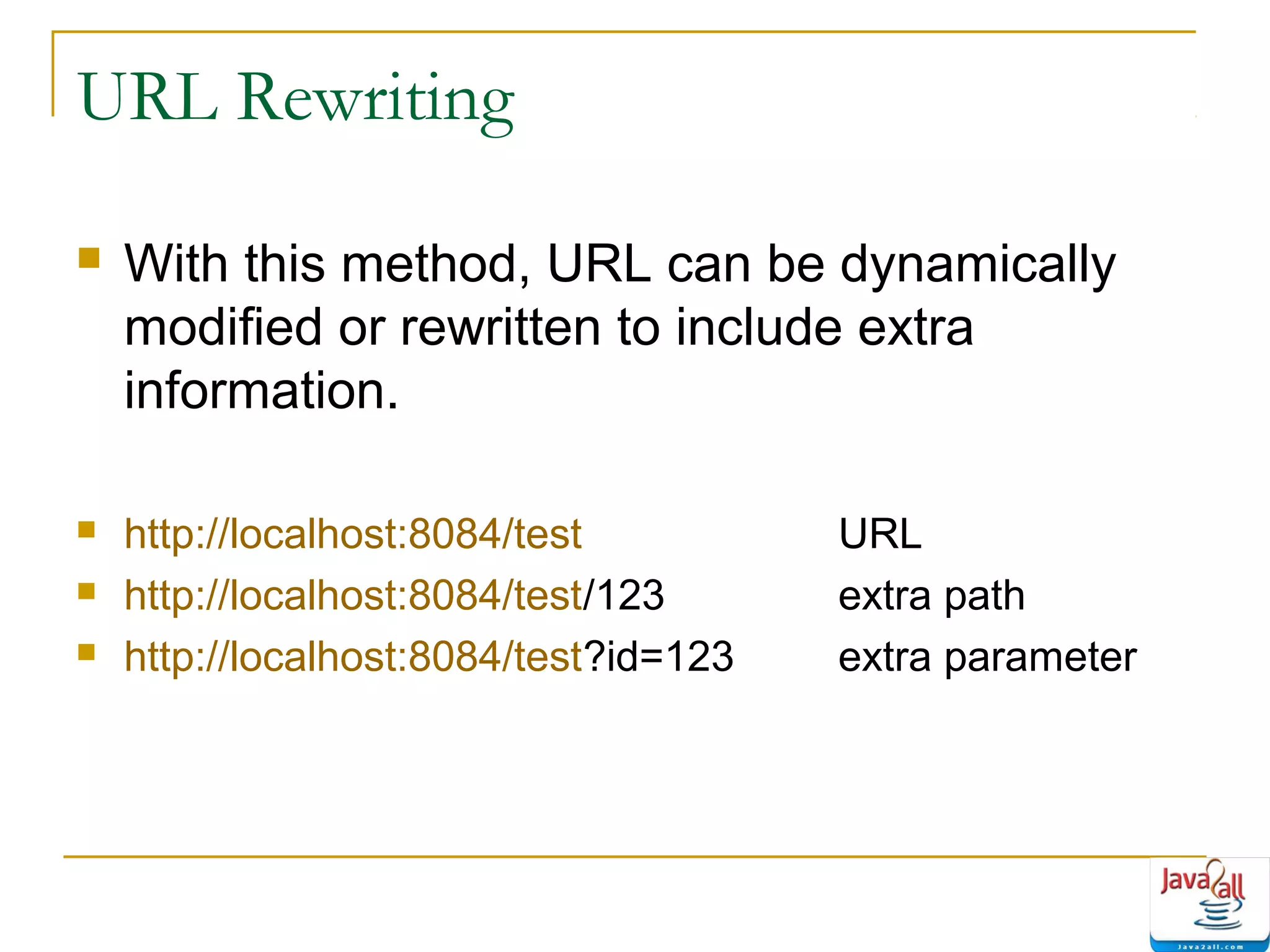 URL Rewriting

With this method, URL can be dynamically modified or rewritten to include extra information.

http://localhost:8084/test URL

http://localhost:8084/test/123 extra path

http://localhost:8084/test?id=123 extra parameter

Java2all
Java2all.com